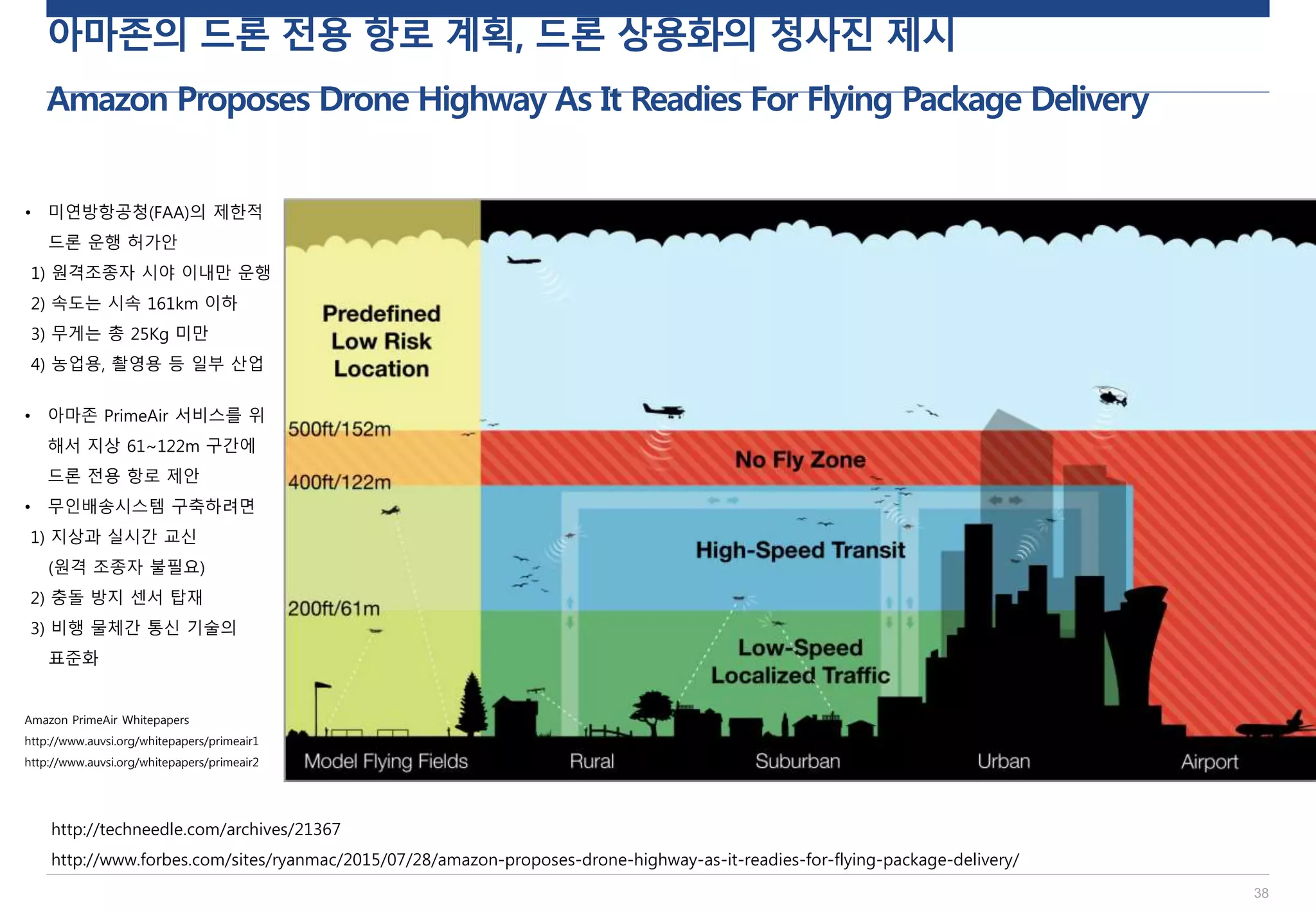 아마존의 드론 전용 항로 계획, 드론 상용화의 청사진 제시

Amazon Proposes Drone Highway As It Readies For Flying Package Delivery

• 미연방항공청(FAA)의 제한적 드론 운행 허가안
1) 원격조종자 시야 이내만 운행
2) 속도는 시속 161km 이하
3) 무게는 총 25Kg 미만
4) 농업용, 촬영용 등 일부 산업

• 아마존 PrimeAir 서비스를 위해서 지상 61~122m 구간에 드론 전용 항로 제안
• 무인배송시스템 구축하려면
1) 지상과 실시간 교신 (원격 조종자 불필요)
2) 충돌 방지 센서 탑재
3) 비행 물체간 통신 기술의 표준화

Amazon PrimeAir Whitepapers
http://www.auvsi.org/whitepapers/primeair1
http://www.auvsi.org/whitepapers/primeair2

Predefined Low Risk Location

500ft/152m

400ft/122m

200ft/61m

No Fly Zone

High-Speed Transit

Low-Speed Localized Traffic

Model Flying Fields

Rural

Suburban

Urban

Airport

http://techneedle.com/archives/21367
http://www.forbes.com/sites/ryanmac/2015/07/28/amazon-proposes-drone-highway-as-it-readies-for-flying-package-delivery/

38